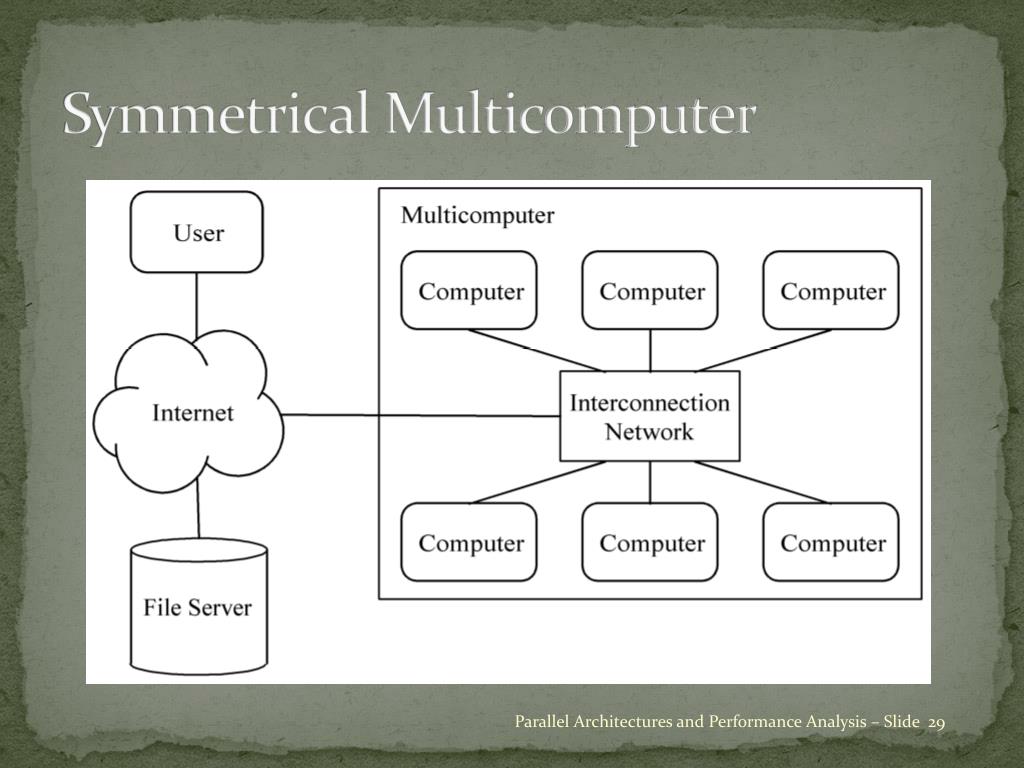 Symmetrical Multicomputer

User

Internet

File Server

Multicomputer

Computer

Computer

Computer

Interconnection Network

Computer

Computer

Computer

Parallel Architectures and Performance Analysis – Slide 29